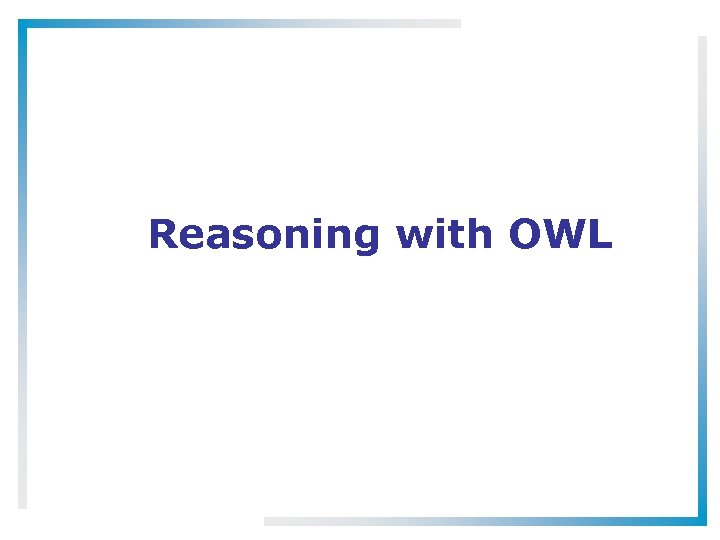 Reasoning with OWL